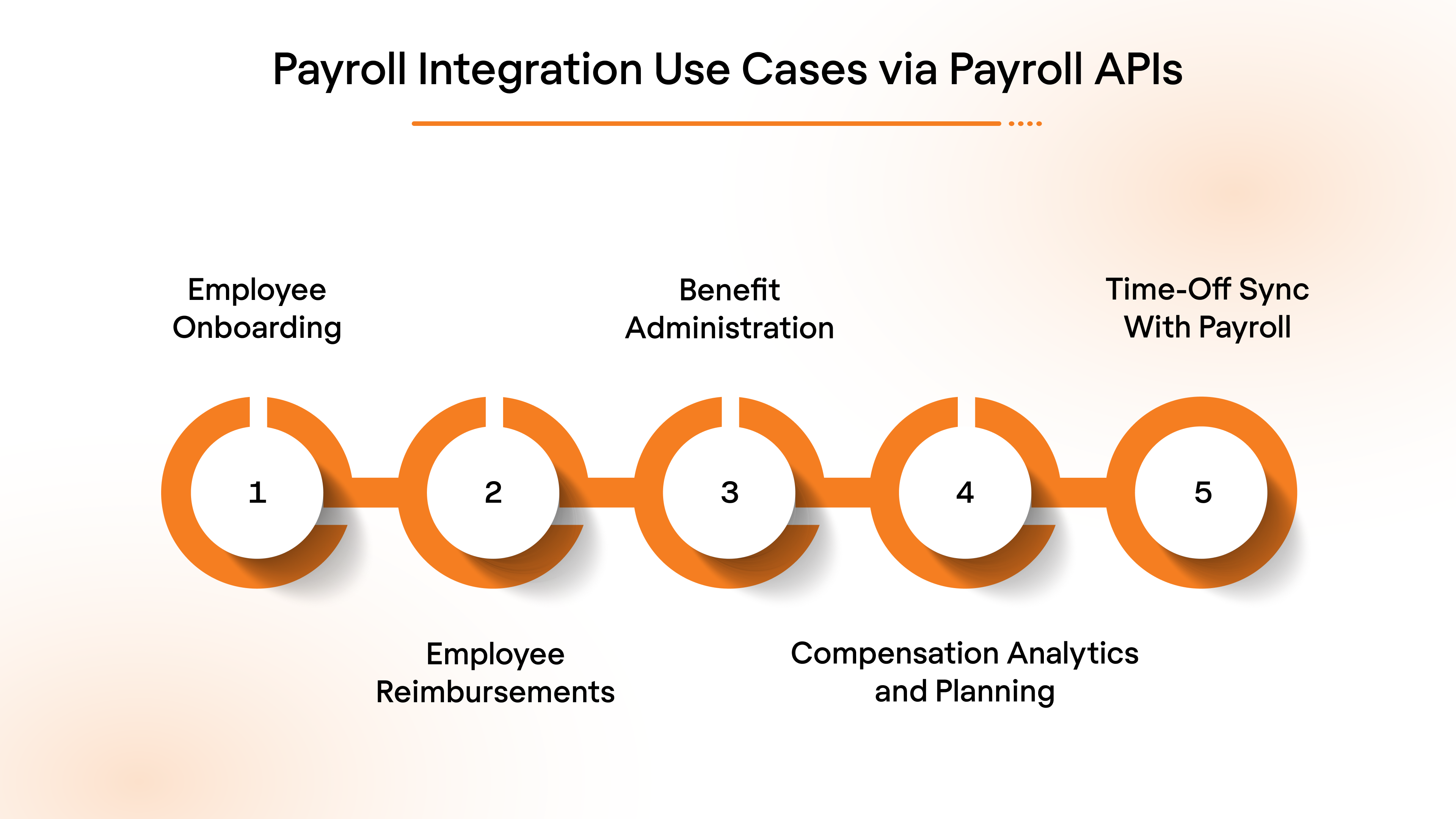 Payroll Integration Use Cases via Payroll APIs

Employee Onboarding

Benefit Administration

Time-Off Sync With Payroll

1

2

3

4

5

Employee Reimbursements

Compensation Analytics and Planning